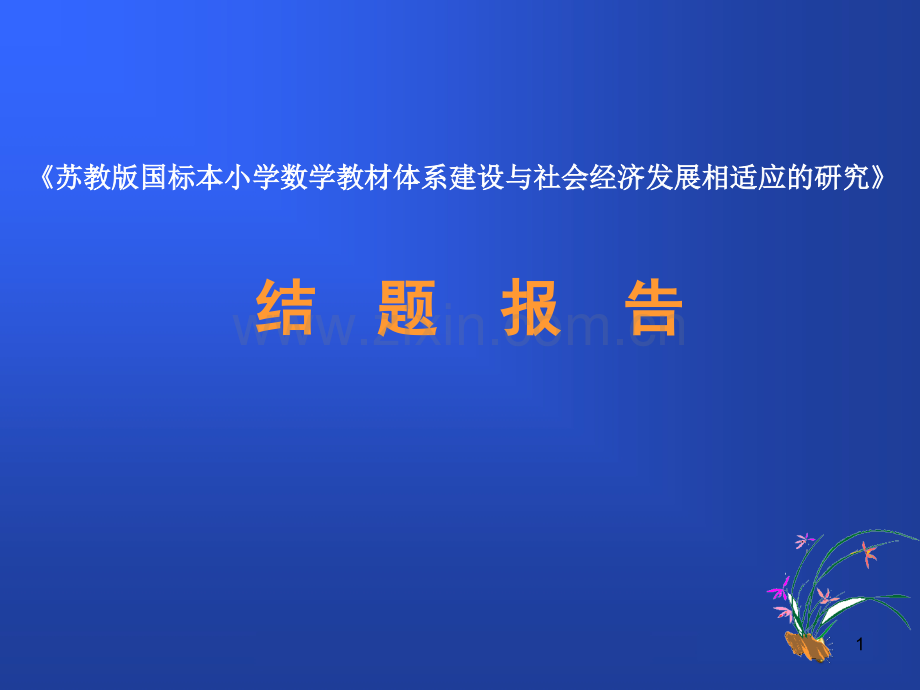 《苏教版国标本小学数学教材体系建设与社会经济发展相适应的研究》

结 题 报 告

www.zixin.com.cn

1